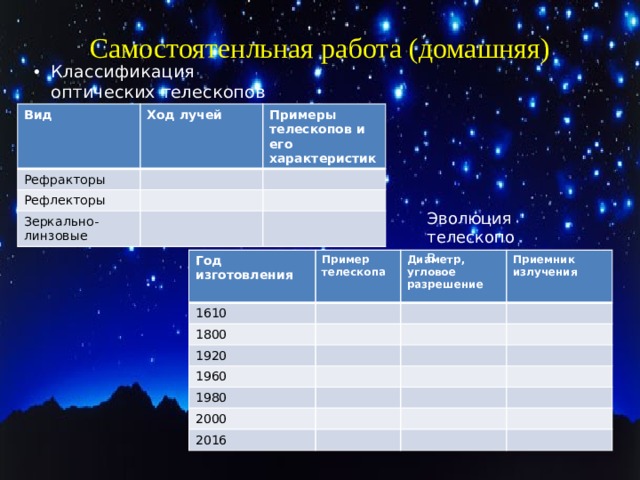 Самостоятенльная работа (домашняя)

• Классификация оптических телескопов

| Вид | Ход лучей | Примеры телескопов и его характеристик |
|---|---|---|
| Рефракторы | | |
| Рефлекторы | | |
| Зеркально-линзовые | | |

Эволюция телескопов

| Год изготовления | Пример телескопа | Диаметр, угловое разрешение | Приемник излучения |
|---|---|---|---|
| 1610 | | | |
| 1800 | | | |
| 1920 | | | |
| 1960 | | | |
| 1980 | | | |
| 2000 | | | |
| 2016 | | | |